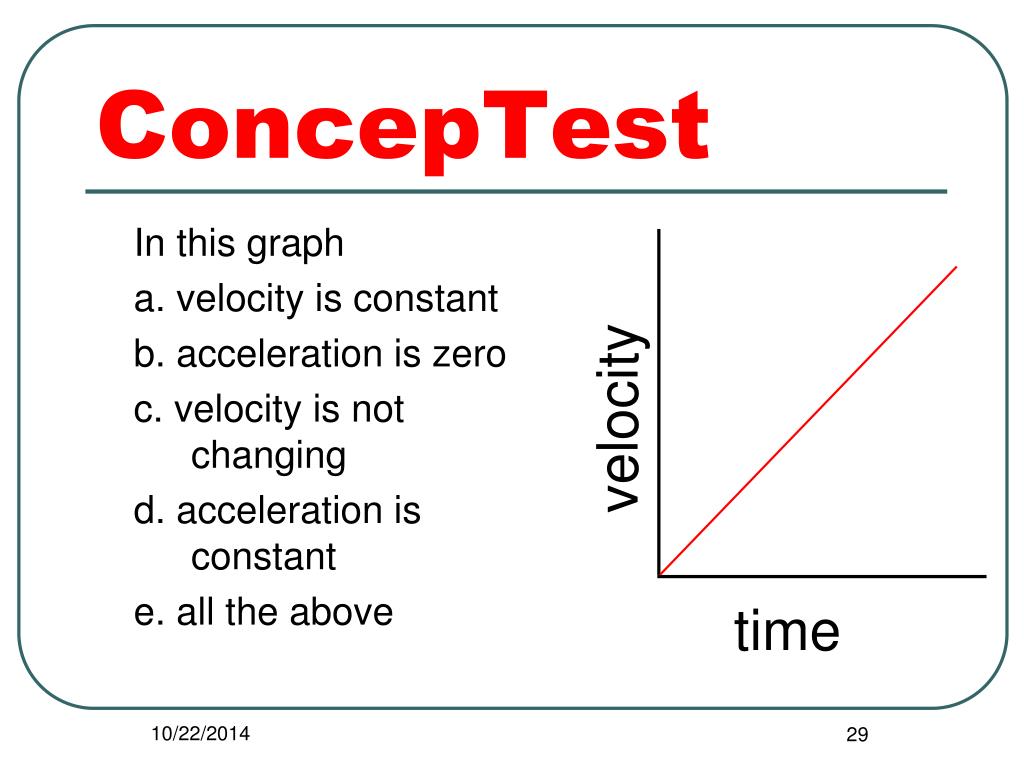 ConcepTest

In this graph
a. velocity is constant
b. acceleration is zero
c. velocity is not changing
d. acceleration is constant
e. all the above

velocity

time

10/22/2014

29